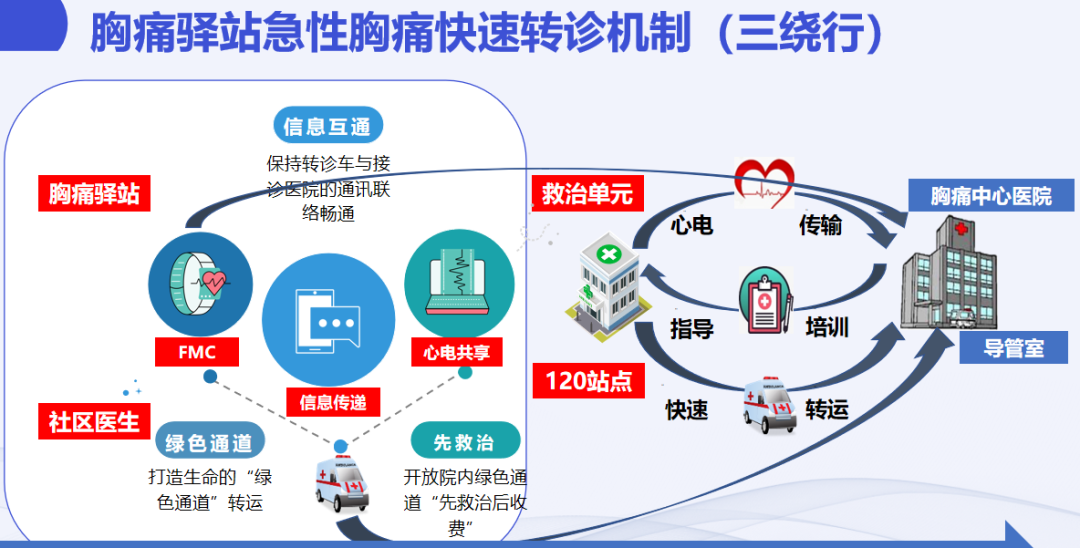 胸痛驿站急性胸痛快速转诊机制（三绕行）

信息互通
保持转诊车与接诊医院的通讯联络畅通

胸痛驿站

FMC
信息传递
心电共享

社区医生

绿色通道
打造生命的“绿色通道”转运

先救治
开放院内绿色通道“先救治后收费”

救治单元
心电
传输
指导
培训
120站点
快速
转运

胸痛中心医院
导管室